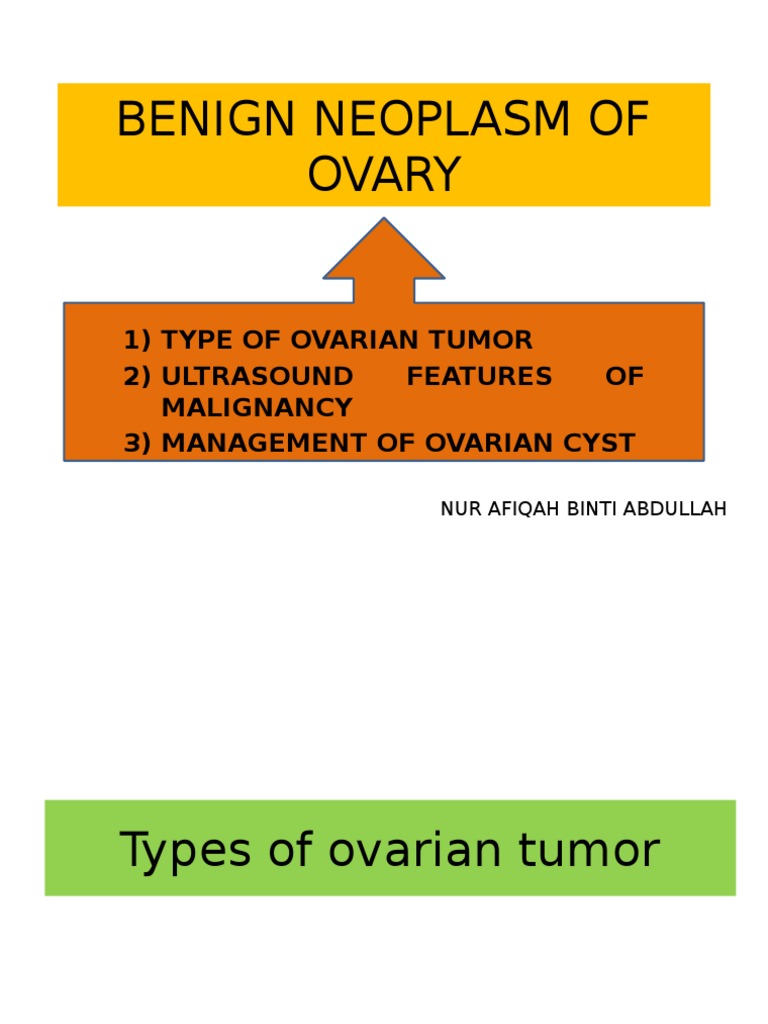 BENIGN NEOPLASM OF OVARY

1) TYPE OF OVARIAN TUMOR
2) ULTRASOUND FEATURES OF MALIGNANCY
3) MANAGEMENT OF OVARIAN CYST

NUR AFIQAH BINTI ABDULLAH

Types of ovarian tumor